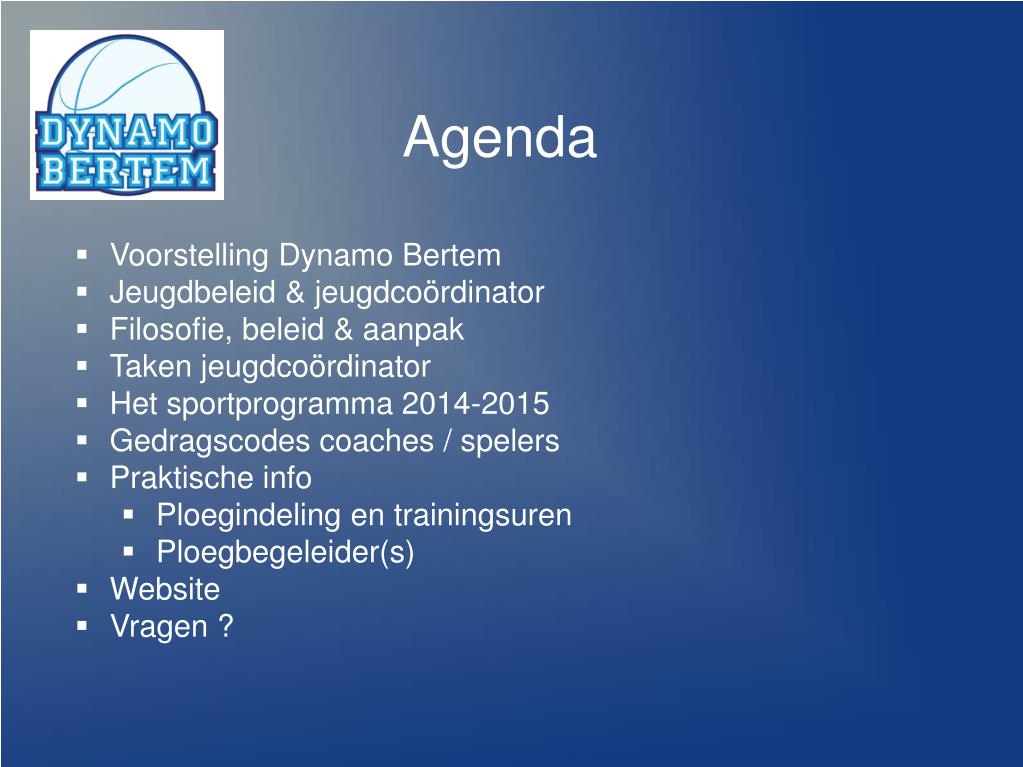 DYNAMO BERTEM

Agenda

- Voorstelling Dynamo Bertem
- Jeugdbeleid & jeugdcoördinator
- Filosofie, beleid & aanpak
- Taken jeugdcoördinator
- Het sportprogramma 2014-2015
- Gedragscodes coaches / spelers
- Praktische info
  - Ploegindeling en trainingsuren
  - Ploegbegeleider(s)
- Website
- Vragen ?